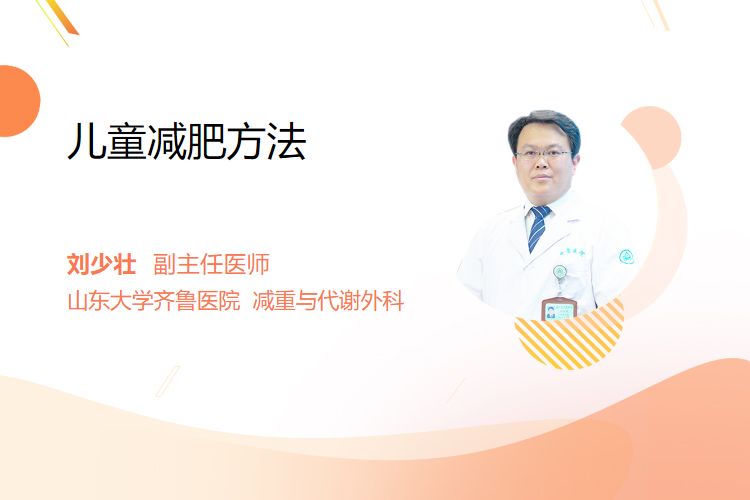 儿童减肥方法

刘少壮 副主任医师
山东大学齐鲁医院 减重与代谢外科